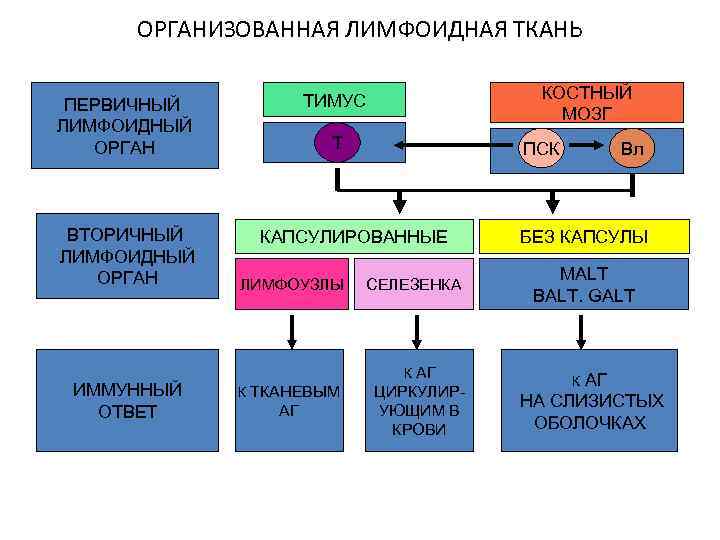 ОРГАНИЗОВАННАЯ ЛИМФОИДНАЯ ТКАНЬ

ПЕРВИЧНЫЙ ЛИМФОИДНЫЙ ОРГАН

ТИМУС

Т.

КОСТНЫЙ МОЗГ

ПСК

Вл

ВТОРИЧНЫЙ ЛИМФОИДНЫЙ ОРГАН

КАПСУЛИРОВАННЫЕ

БЕЗ КАПСУЛЫ

ЛИМФОУЗЛЫ

СЕЛЕЗЕНКА

MALT BALT. GALT

ИММУННЫЙ ОТВЕТ

К ТКАНЕВЫМ АГ

К АГ ЦИРКУЛИР-УЮЩИМ В КРОВИ

К АГ НА СЛИЗИСТЫХ ОБОЛОЧКАХ